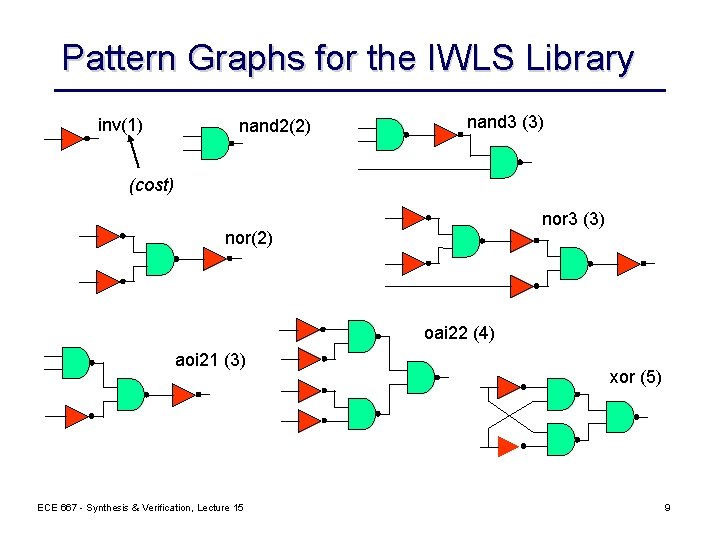 Pattern Graphs for the IWLS Library

inv(1)

(cost)

nand2(2)

nand3 (3)

nor(2)

nor3 (3)

aoi21 (3)

oai22 (4)

xor (5)

ECE 667 - Synthesis & Verification, Lecture 15

9